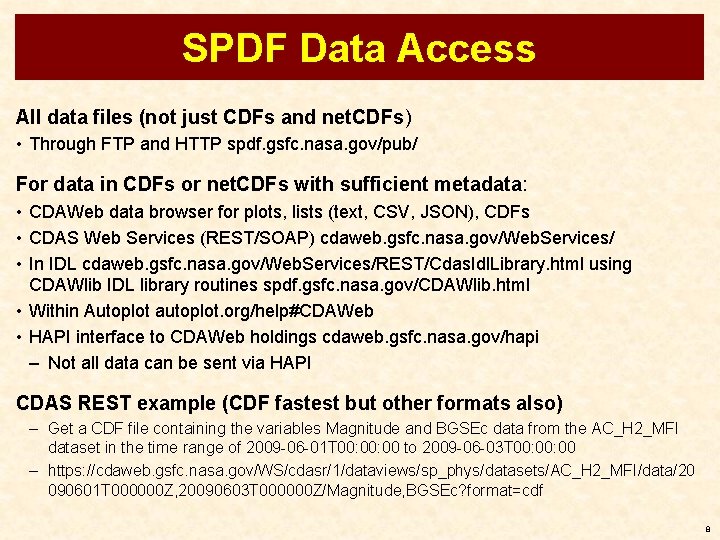 SPDF Data Access

All data files (not just CDFs and netCDFs)

• Through FTP and HTTP spdf.gsfc.nasa.gov/pub/

For data in CDFs or netCDFs with sufficient metadata:

• CDAWeb data browser for plots, lists (text, CSV, JSON), CDFs
• CDAS Web Services (REST/SOAP) cdaweb.gsfc.nasa.gov/WebServices/
• In IDL cdaweb.gsfc.nasa.gov/WebServices/REST/CdasIdlLibrary.html using CDAWlib IDL library routines spdf.gsfc.nasa.gov/CDAWlib.html
• Within Autoplot autoplot.org/help#CDAWeb
• HAPI interface to CDAWeb holdings cdaweb.gsfc.nasa.gov/hapi
– Not all data can be sent via HAPI

CDAS REST example (CDF fastest but other formats also)

– Get a CDF file containing the variables Magnitude and BGSEc data from the AC_H2_MFI dataset in the time range of 2009-06-01T00:00:00 to 2009-06-03T00:00:00
– https://cdaweb.gsfc.nasa.gov/WS/cdasr/1/dataviews/sp_phys/datasets/AC_H2_MFI/data/20090601T000000Z,20090603T000000Z/Magnitude,BGSEc?format=cdf

8